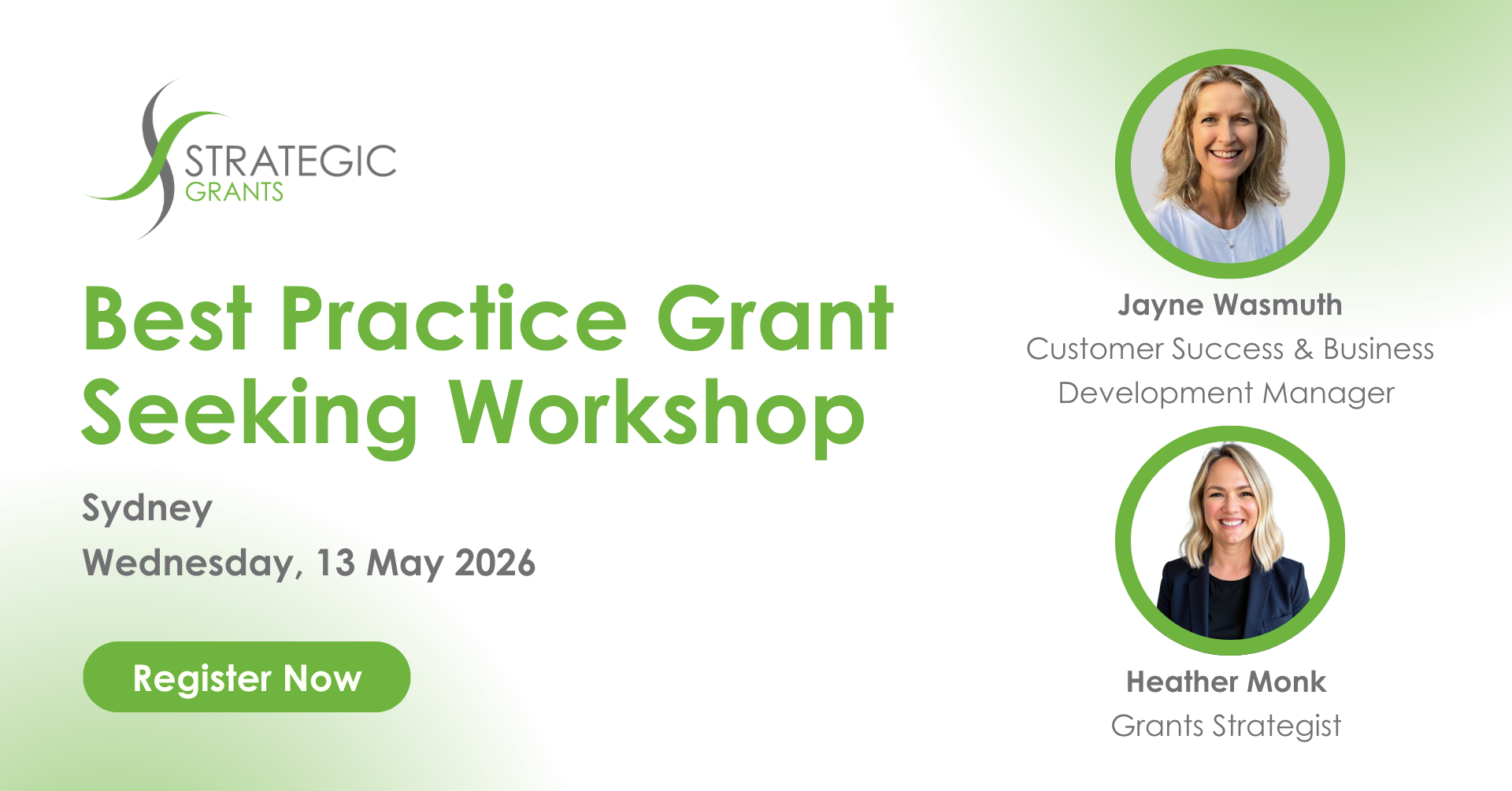 STRATEGIC
GRANTS

Best Practice Grant Seeking Workshop

Sydney
Wednesday, 13 May 2026

Register Now

Jayne Wasmuth
Customer Success & Business Development Manager

Heather Monk
Grants Strategist